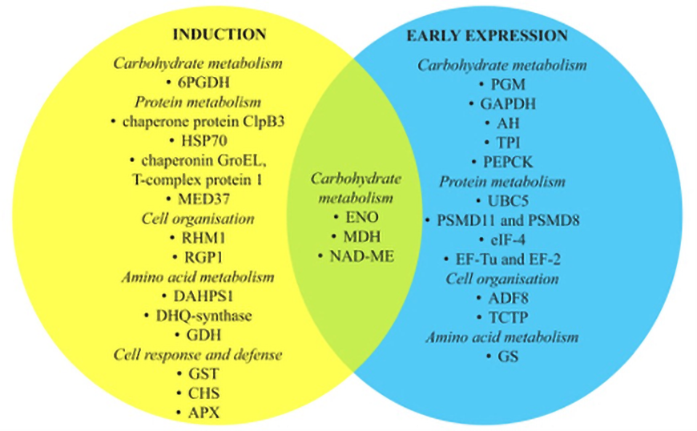 INDUCTION

Carbohydrate metabolism
• 6PGDH
Protein metabolism
• chaperone protein ClpB3
• HSP70
• chaperonin GroEL, T-complex protein 1
• MED37
Cell organisation
• RHM1
• RGP1
Amino acid metabolism
• DAHPS1
• DHQ-synthase
• GDH
Cell response and defense
• GST
• CHS
• APX

Carbohydrate metabolism
• ENO
• MDH
• NAD-ME

EARLY EXPRESSION

Carbohydrate metabolism
• PGM
• GAPDH
• AH
• TPI
• PEPCK
Protein metabolism
• UBC5
• PSMD11 and PSMD8
• eIF-4
• EF-Tu and EF-2
Cell organisation
• ADF8
• TCTP
Amino acid metabolism
• GS